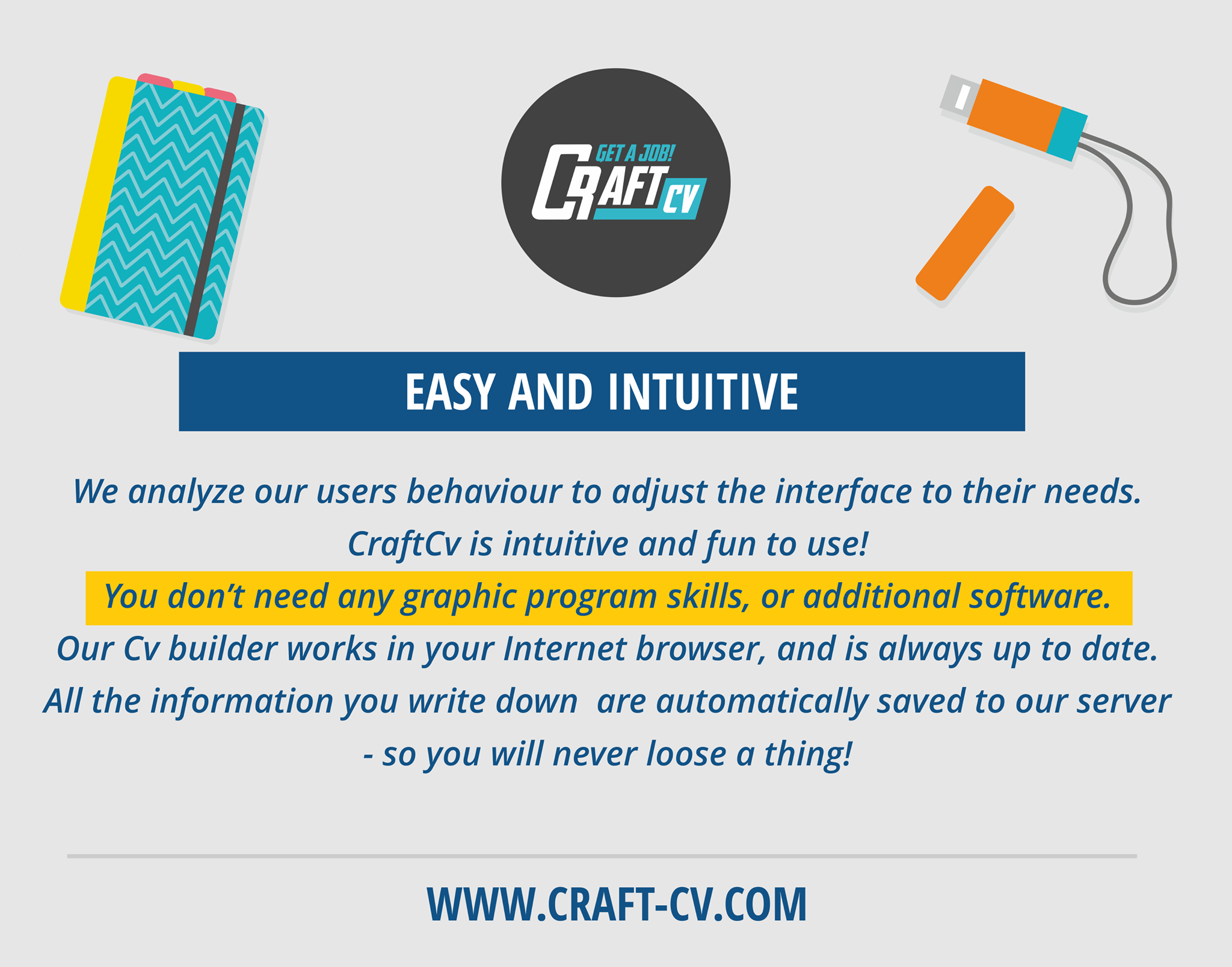 GET A JOB!
CRAFT CV

EASY AND INTUITIVE

We analyze our users behaviour to adjust the interface to their needs.
CraftCv is intuitive and fun to use!
You don't need any graphic program skills, or additional software.
Our Cv builder works in your Internet browser, and is always up to date.
All the information you write down are automatically saved to our server
- so you will never loose a thing!

WWW.CRAFT-CV.COM